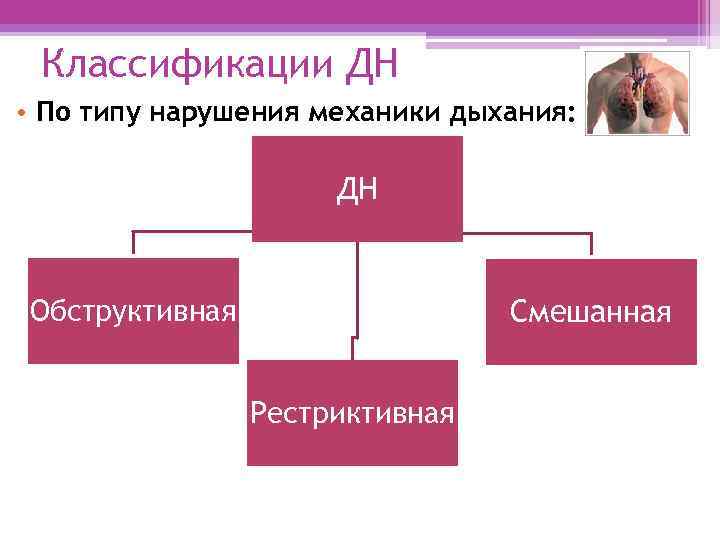 Классификации ДН

• По типу нарушения механики дыхания:

ДН

Обструктивная

Рестриктивная

Смешанная